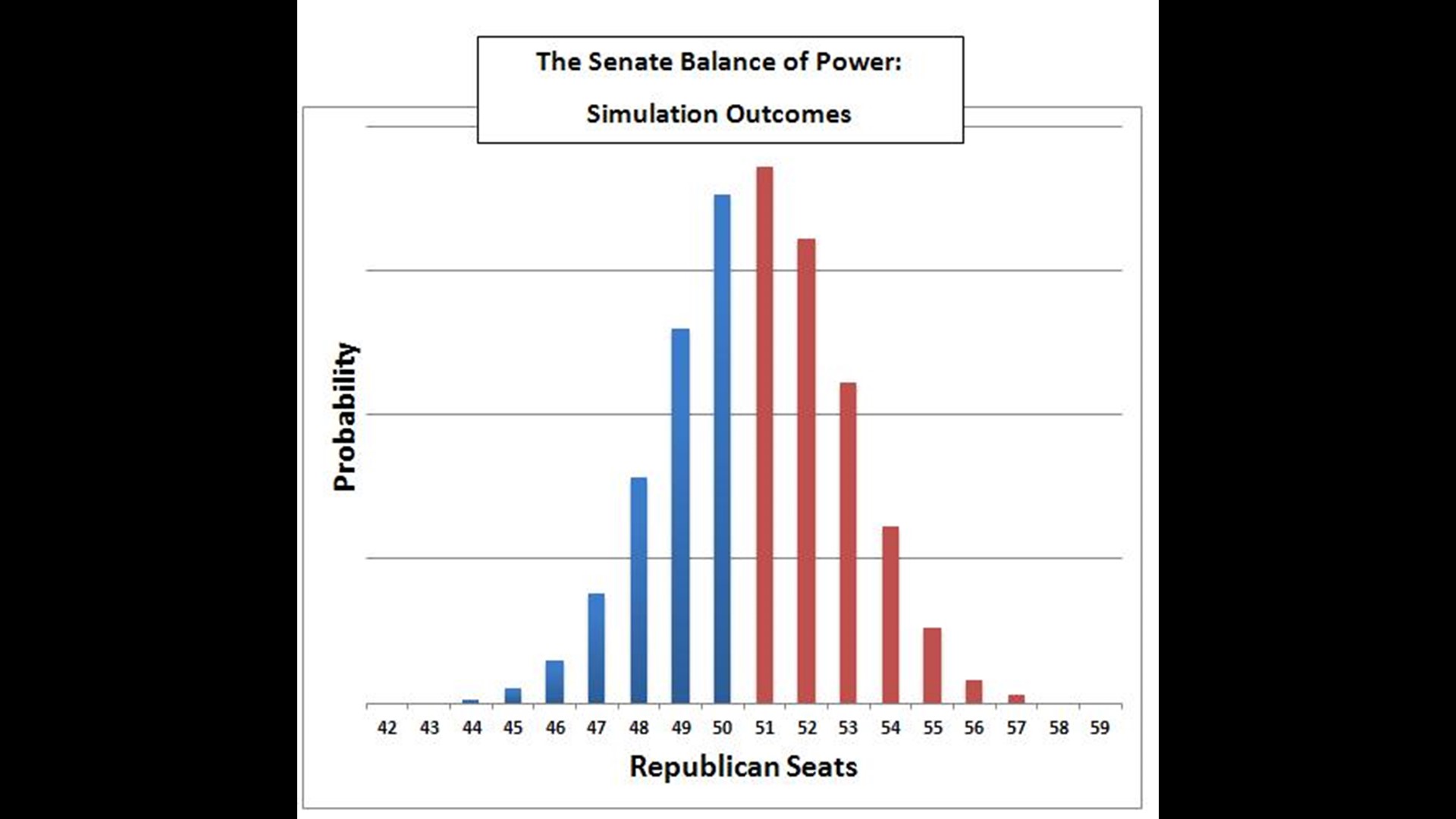 The Senate Balance of Power:
Simulation Outcomes

Probability

42 43 44 45 46 47 48 49 50 51 52 53 54 55 56 57 58 59

Republican Seats